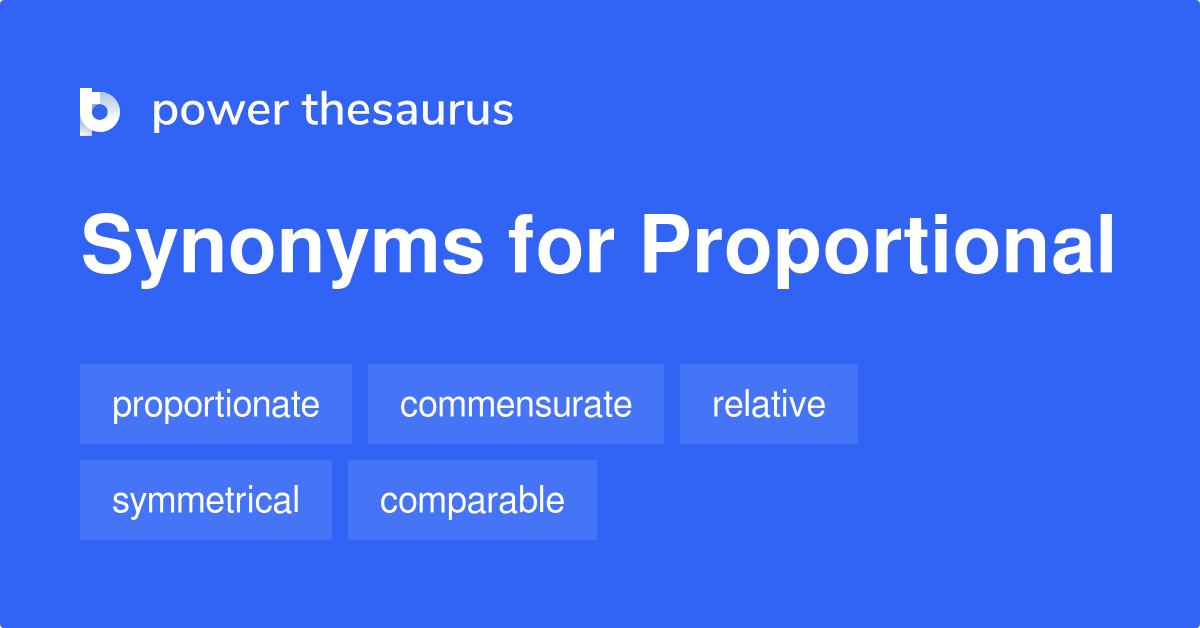 power thesaurus

Synonyms for Proportional

proportionate
commensurate
relative
symmetrical
comparable